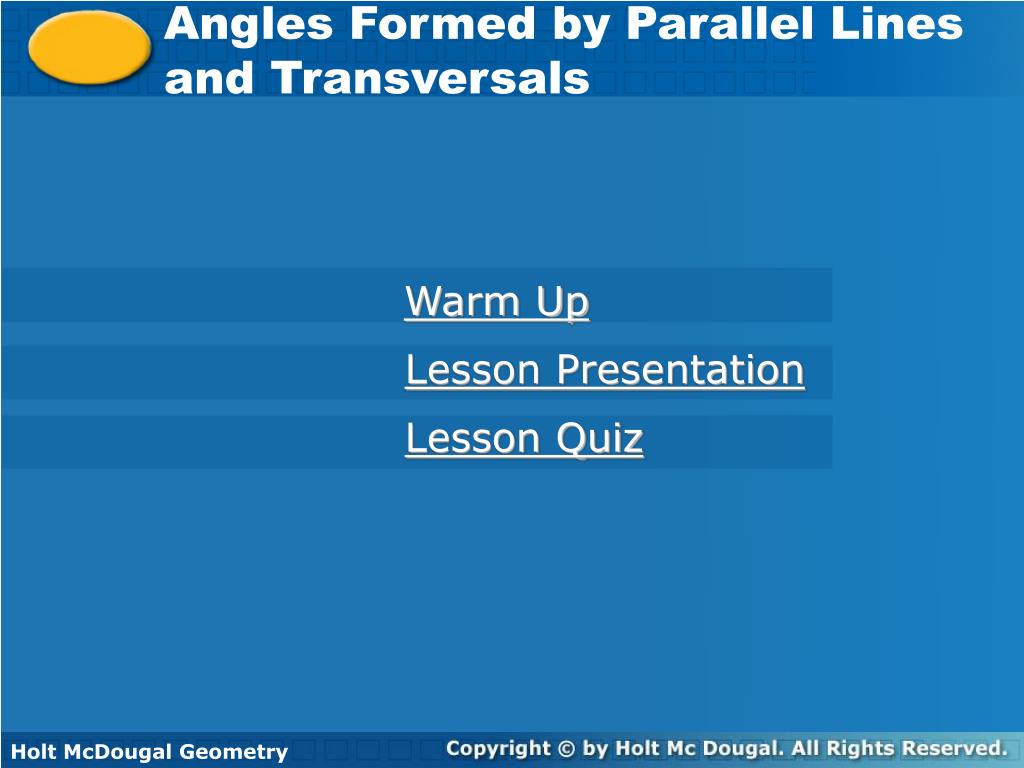 Angles Formed by Parallel Lines and Transversals

Warm Up

Lesson Presentation

Lesson Quiz

Holt McDougal Geometry

Copyright © by Holt Mc Dougal. All Rights Reserved.